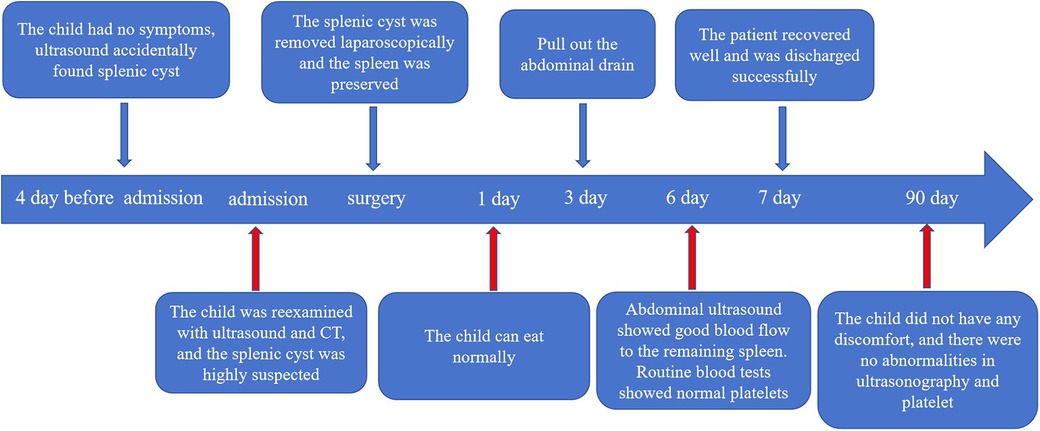 The child had no symptoms, ultrasound accidentally found splenic cyst

The splenic cyst was removed laparoscopically and the spleen was preserved

Pull out the abdominal drain

The patient recovered well and was discharged successfully

4 day before admission

admission

surgery

1 day

3 day

6 day

7 day

90 day

The child was reexamined with ultrasound and CT, and the splenic cyst was highly suspected

The child can eat normally

Abdominal ultrasound showed good blood flow to the remaining spleen. Routine blood tests showed normal platelets

The child did not have any discomfort, and there were no abnormalities in ultrasonography and platelet